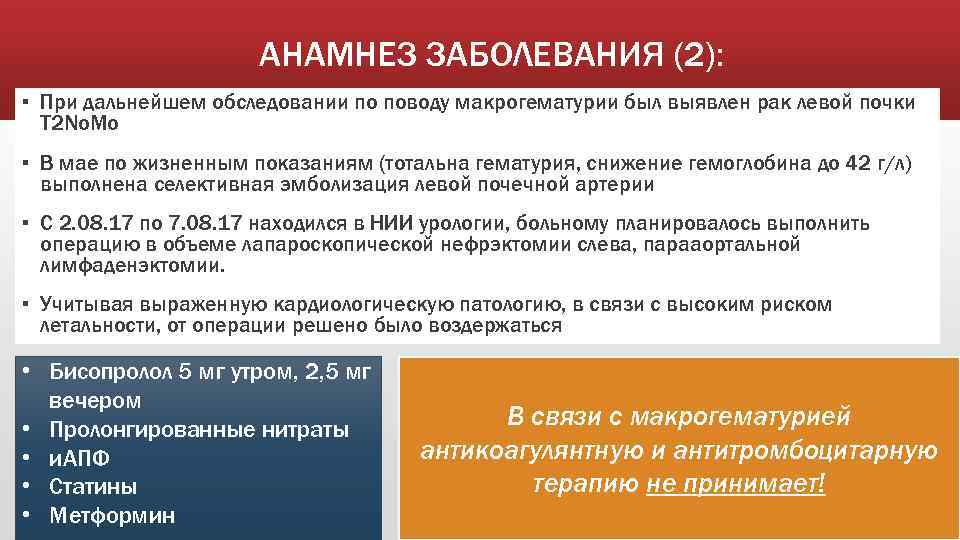 АНАМНЕЗ ЗАБОЛЕВАНИЯ (2):

▪ При дальнейшем обследовании по поводу макрогематурии был выявлен рак левой почки T2NoMo

▪ В мае по жизненным показаниям (тотальна гематурия, снижение гемоглобина до 42 г/л) выполнена селективная эмболизация левой почечной артерии

▪ С 2.08.17 по 7.08.17 находился в НИИ урологии, больному планировалось выполнить операцию в объеме лапароскопической нефрэктомии слева, парааортальной лимфаденэктомии.

▪ Учитывая выраженную кардиологическую патологию, в связи с высоким риском летальности, от операции решено было воздержаться

• Бисопролол 5 мг утром, 2,5 мг вечером
• Пролонгированные нитраты
• иАПФ
• Статины
• Метформин

В связи с макрогематурией антикоагулянтную и антитромбоцитарную терапию не принимает!